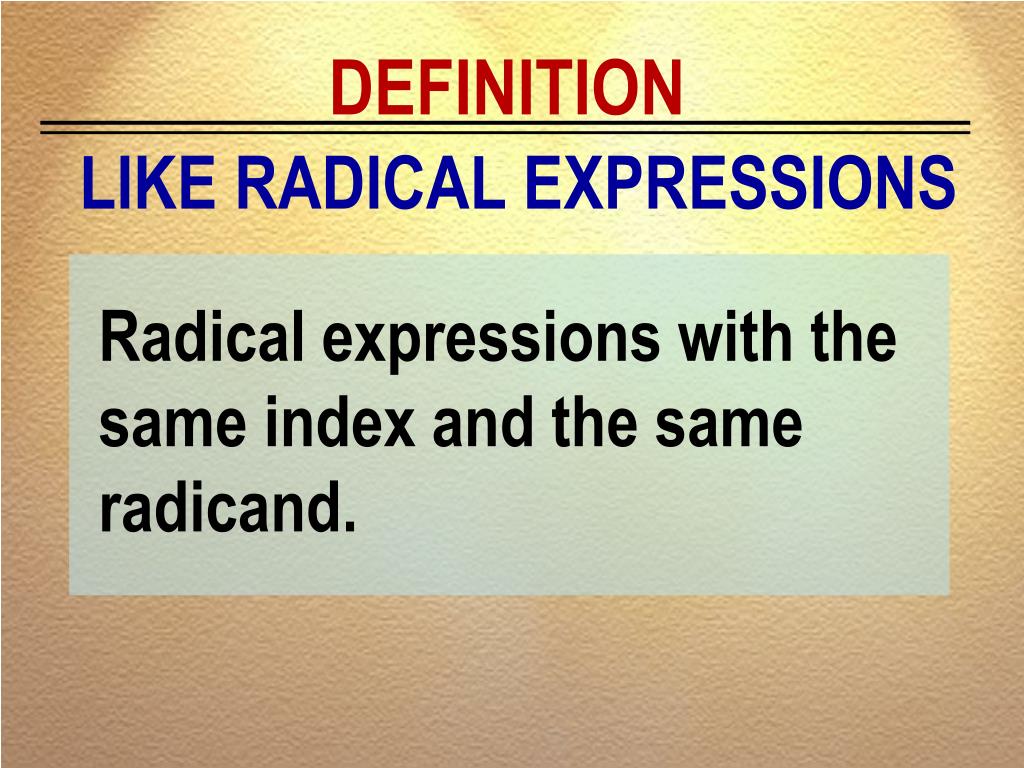 DEFINITION

LIKE RADICAL EXPRESSIONS

Radical expressions with the same index and the same radicand.